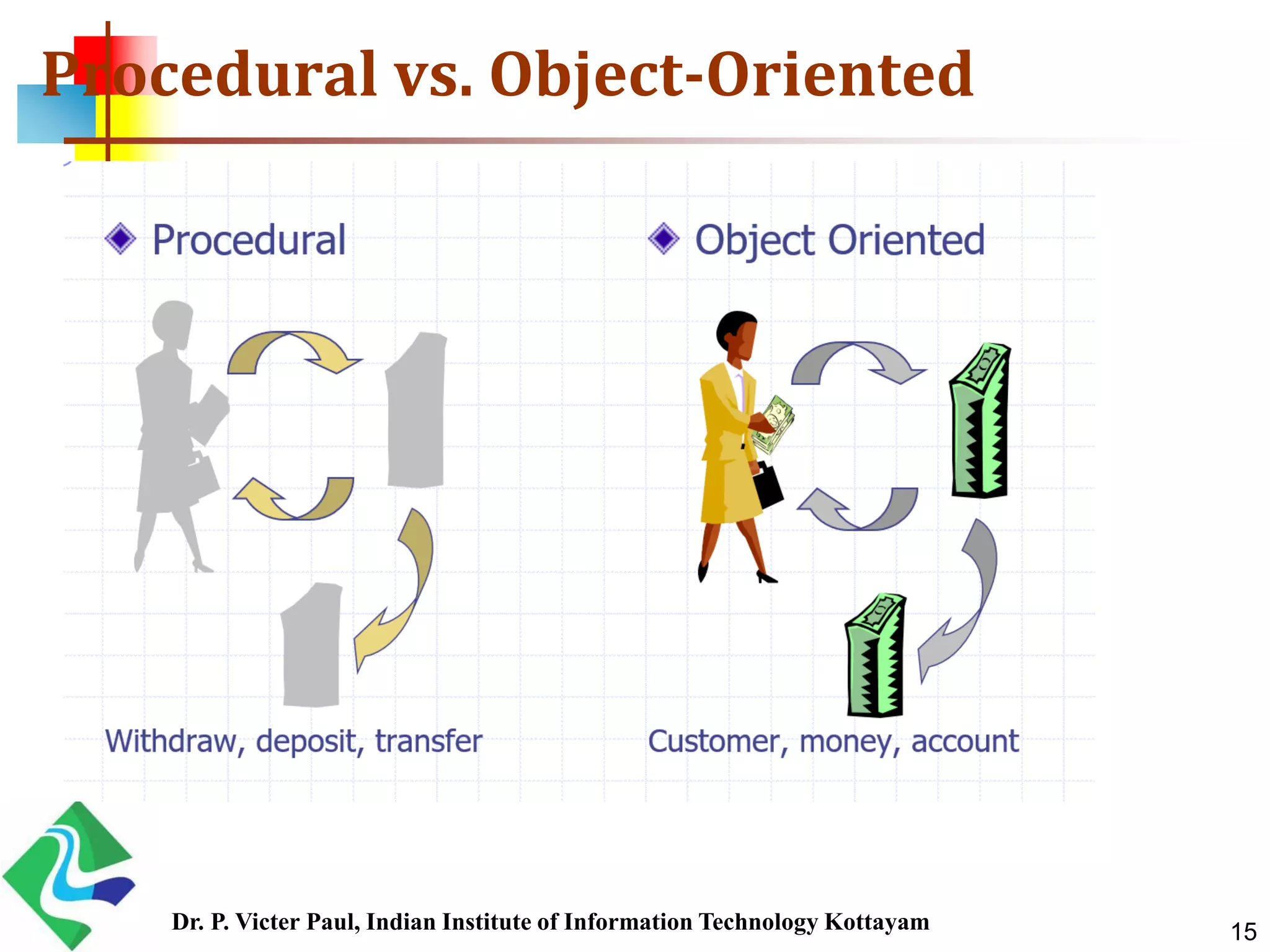 Procedural vs. Object-Oriented

Procedural

Withdraw, deposit, transfer

Object Oriented

Customer, money, account

Dr. P. Victer Paul, Indian Institute of Information Technology Kottayam

15